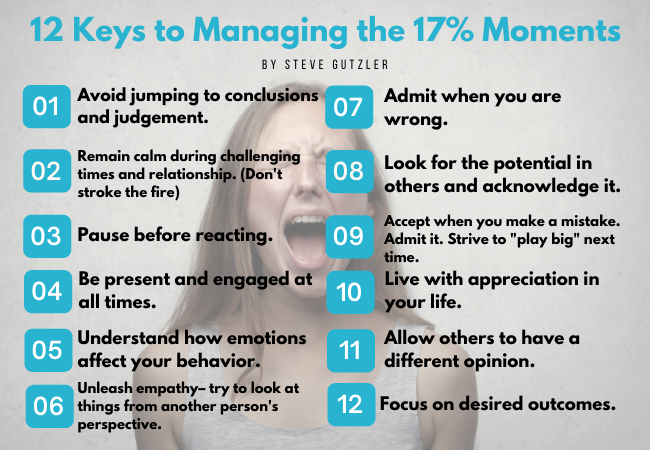 12 Keys to Managing the 17% Moments

BY STEVE GUTZLER

01 Avoid jumping to conclusions and judgement.

02 Remain calm during challenging times and relationship. (Don't stroke the fire)

03 Pause before reacting.

04 Be present and engaged at all times.

05 Understand how emotions affect your behavior.

06 Unleash empathy– try to look at things from another person's perspective.

07 Admit when you are wrong.

08 Look for the potential in others and acknowledge it.

09 Accept when you make a mistake. Admit it. Strive to "play big" next time.

10 Live with appreciation in your life.

11 Allow others to have a different opinion.

12 Focus on desired outcomes.